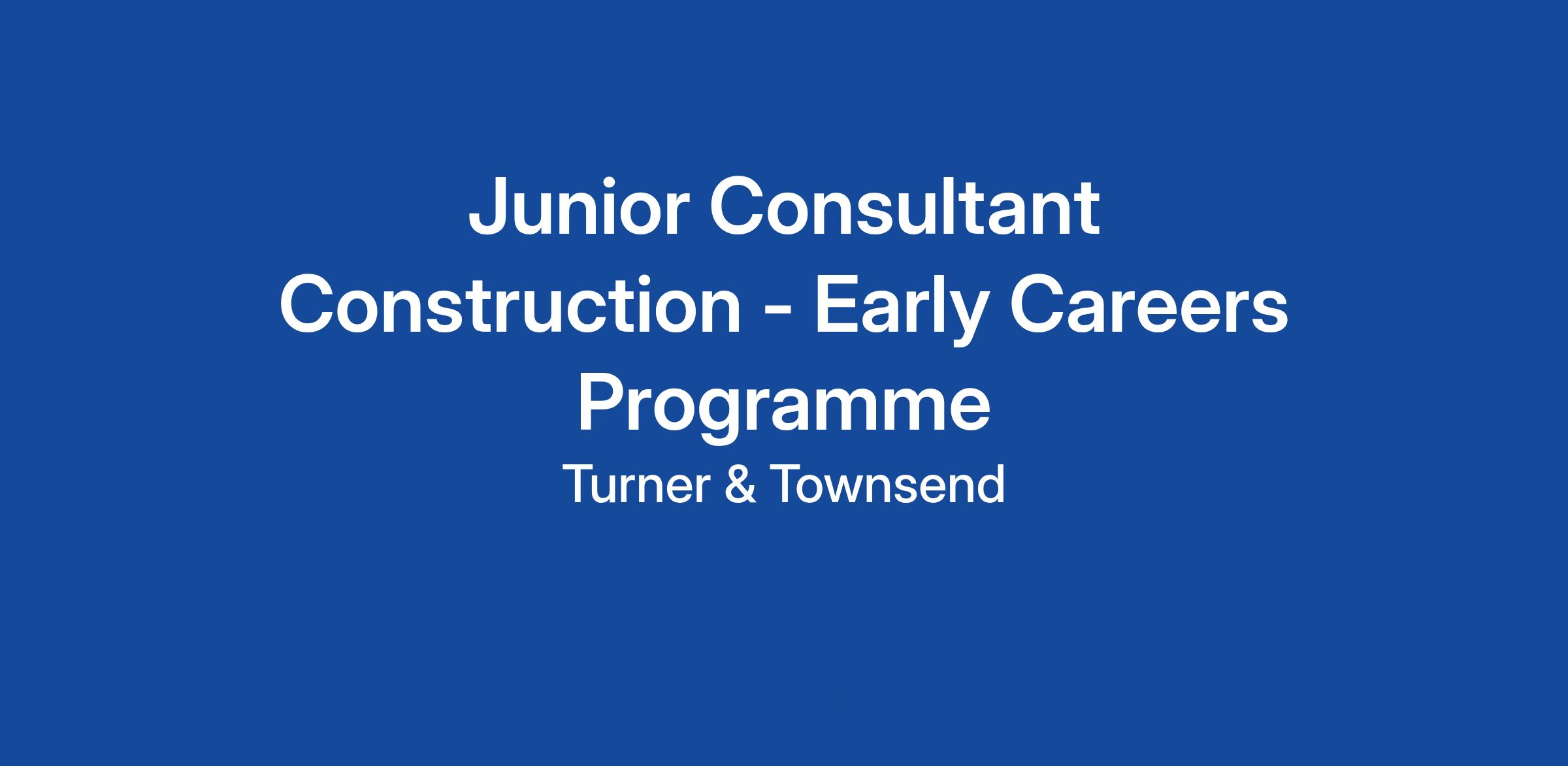 Junior Consultant Construction - Early Careers Programme

Turner & Townsend